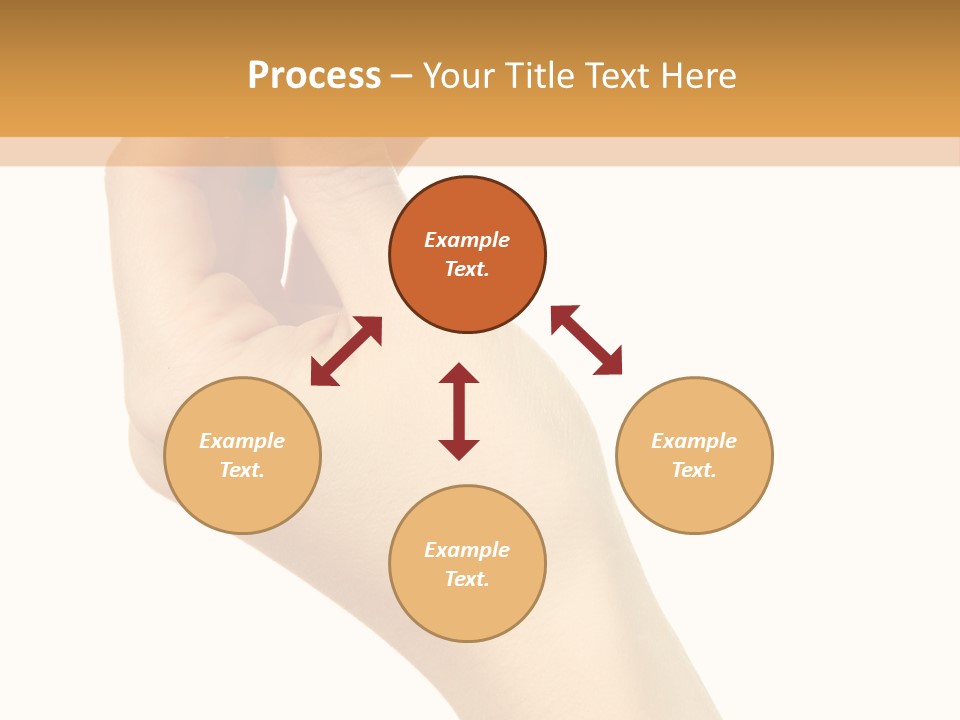 Process – Your Title Text Here

Example Text.

Example Text.

Example Text.

Example Text.